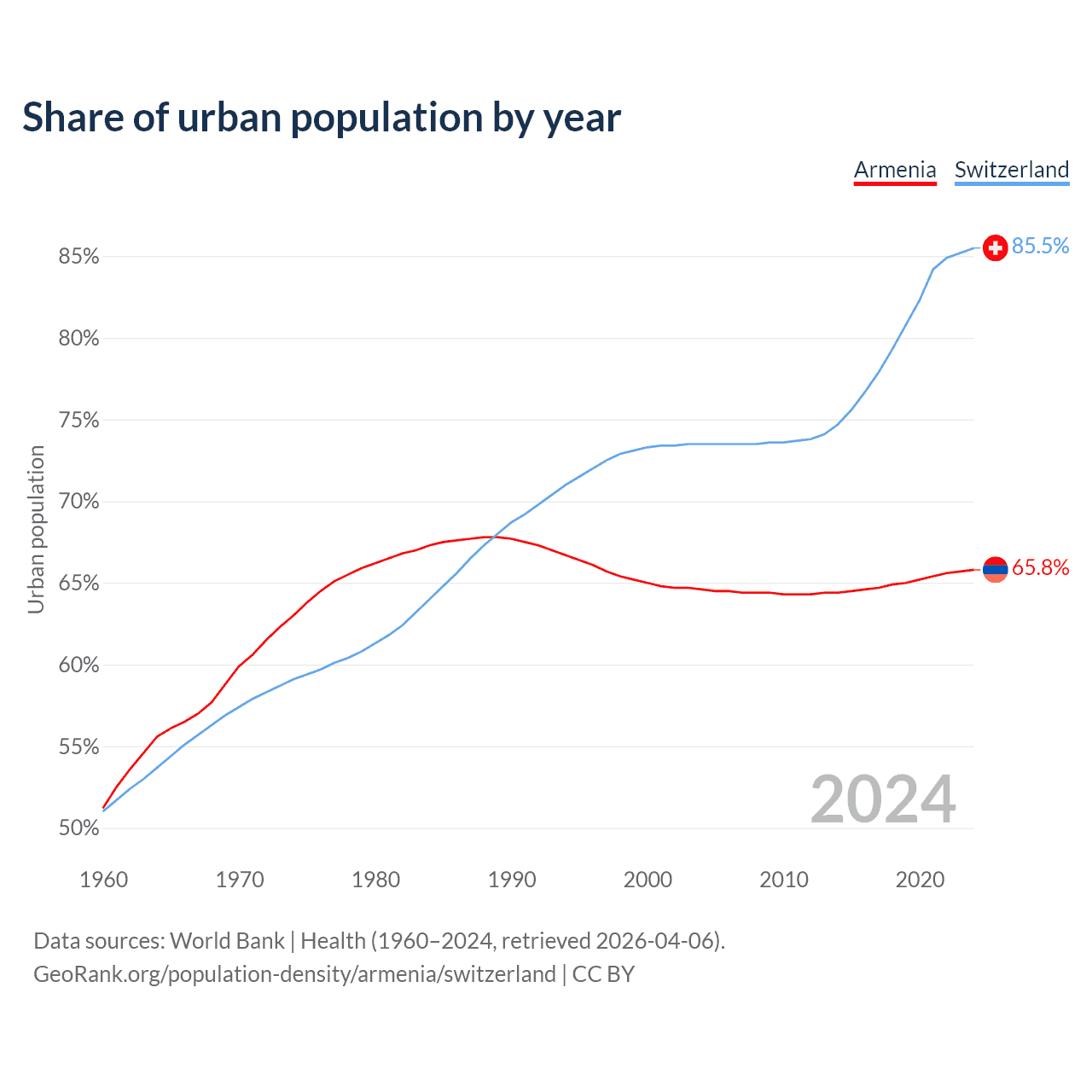 Share of urban population by year

Armenia Switzerland

Urban population

85%
80%
75%
70%
65%
60%
55%
50%

85.5%
65.8%

2024

1960 1970 1980 1990 2000 2010 2020

Data sources: World Bank | Health (1960–2024, retrieved 2026-04-06).
GeoRank.org/population-density/armenia/switzerland | CC BY